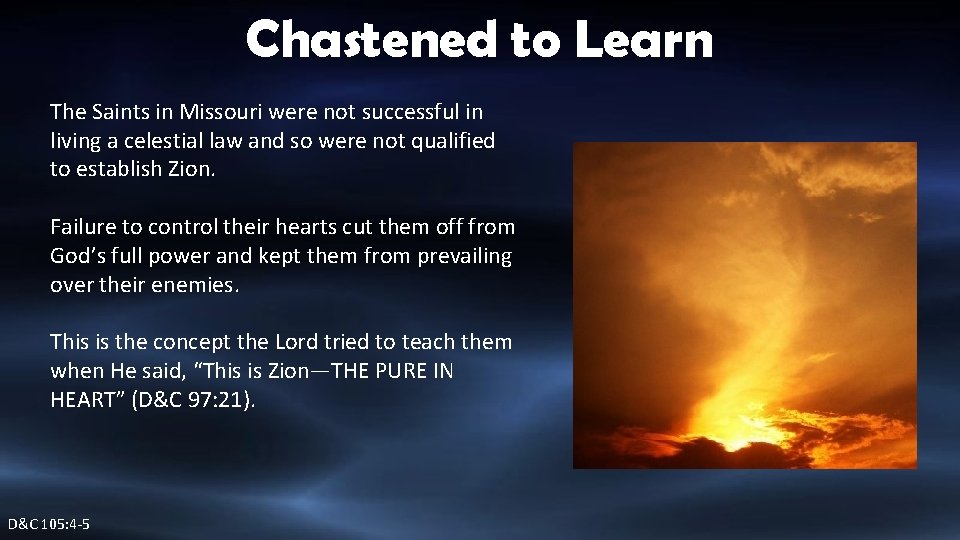 Chastened to Learn

The Saints in Missouri were not successful in living a celestial law and so were not qualified to establish Zion.

Failure to control their hearts cut them off from God's full power and kept them from prevailing over their enemies.

This is the concept the Lord tried to teach them when He said, "This is Zion—THE PURE IN HEART" (D&C 97:21).

D&C 105:4-5